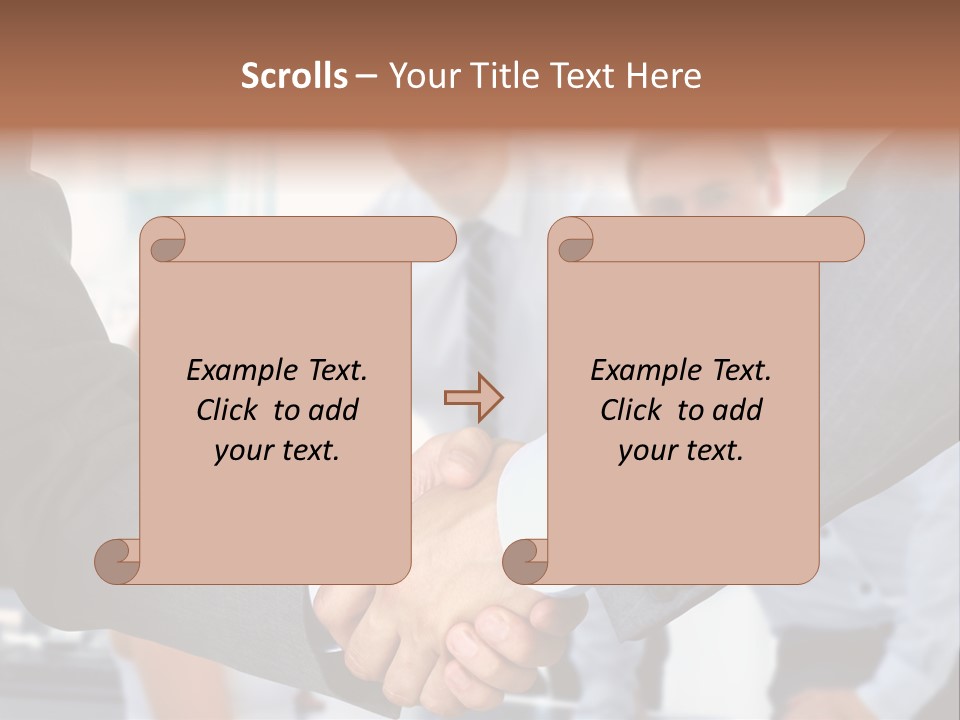 Scrolls – Your Title Text Here

Example Text.
Click to add
your text.

Example Text.
Click to add
your text.